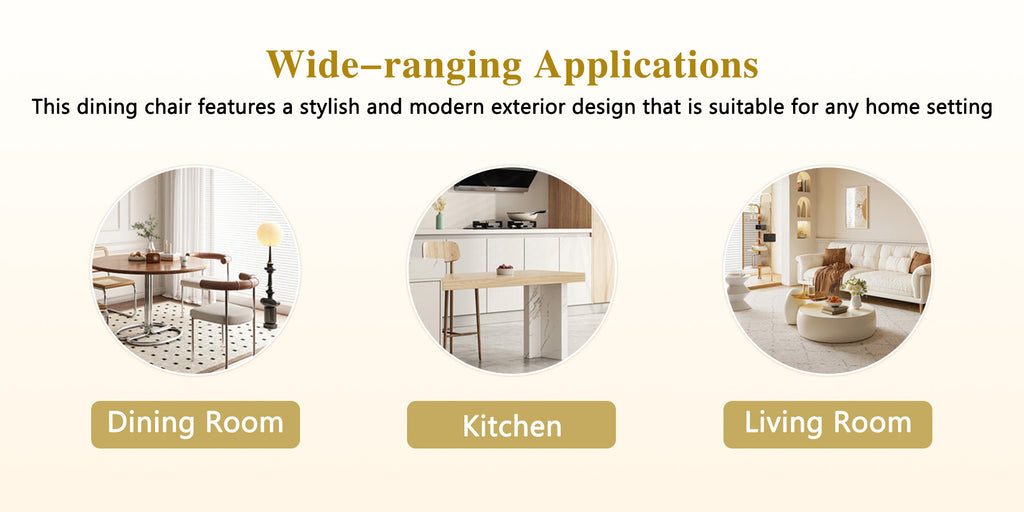 Wide–ranging Applications

This dining chair features a stylish and modern exterior design that is suitable for any home setting

Dining Room

Kitchen

Living Room